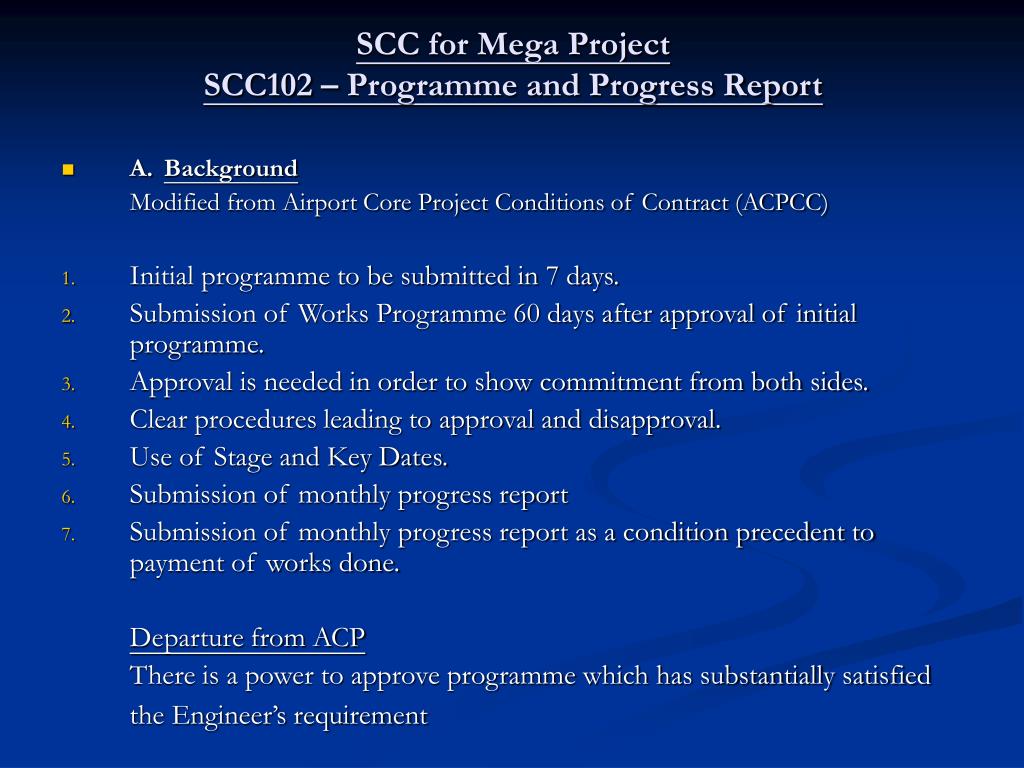 SCC for Mega Project
SCC102 – Programme and Progress Report

A. Background
Modified from Airport Core Project Conditions of Contract (ACPCC)

1. Initial programme to be submitted in 7 days.
2. Submission of Works Programme 60 days after approval of initial programme.
3. Approval is needed in order to show commitment from both sides.
4. Clear procedures leading to approval and disapproval.
5. Use of Stage and Key Dates.
6. Submission of monthly progress report
7. Submission of monthly progress report as a condition precedent to payment of works done.

Departure from ACP
There is a power to approve programme which has substantially satisfied the Engineer's requirement